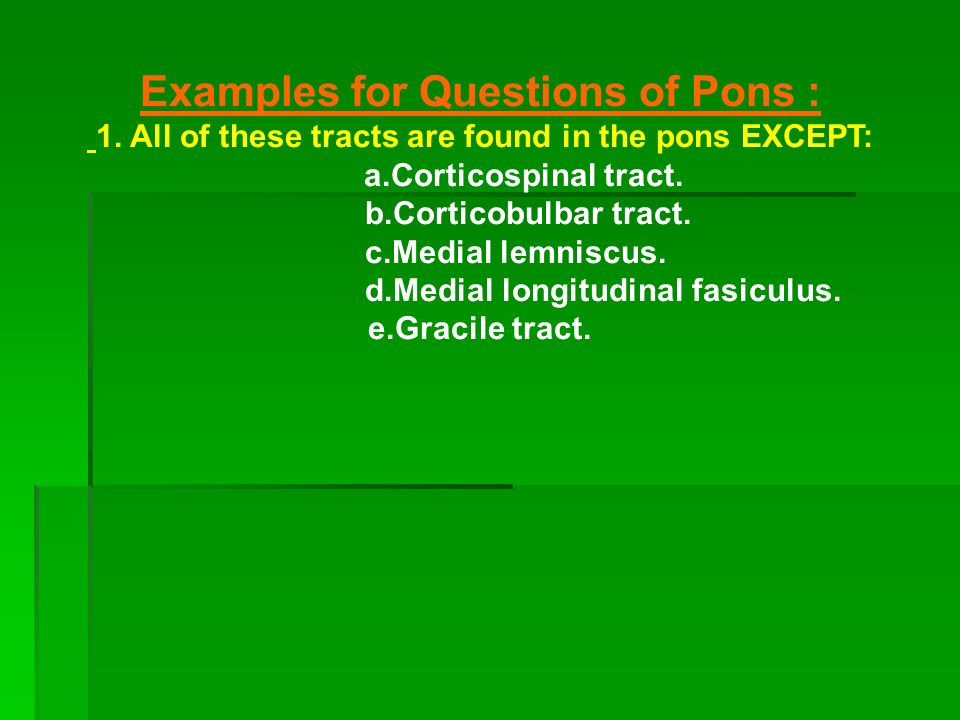 Examples for Questions of Pons :

1. All of these tracts are found in the pons EXCEPT:

a.Corticospinal tract.
b.Corticobulbar tract.
c.Medial lemniscus.
d.Medial longitudinal fasiculus.
e.Gracile tract.